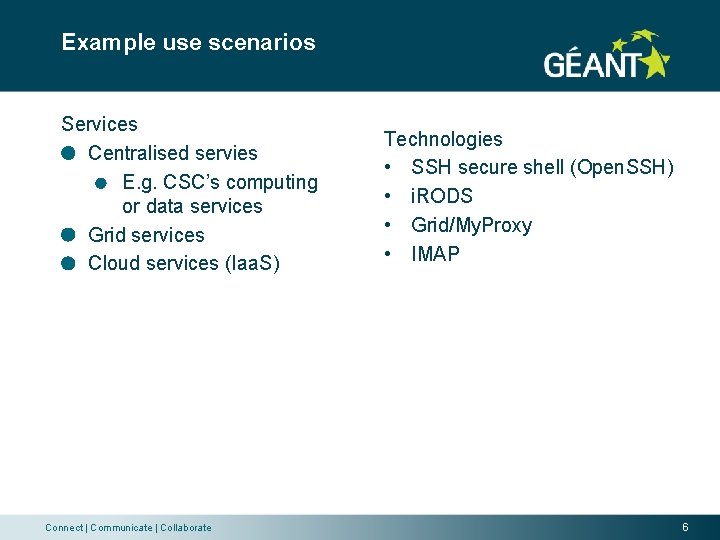 Example use scenarios

GÉANT

Services
- Centralised servies
  - E.g. CSC's computing or data services
- Grid services
- Cloud services (IaaS)

Technologies
- SSH secure shell (OpenSSH)
- iRODS
- Grid/MyProxy
- IMAP

Connect | Communicate | Collaborate

6